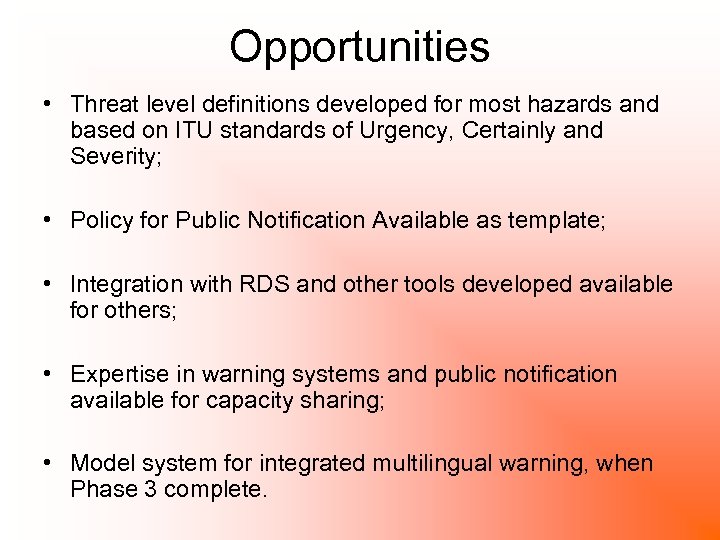 Opportunities

• Threat level definitions developed for most hazards and based on ITU standards of Urgency, Certainly and Severity;

• Policy for Public Notification Available as template;

• Integration with RDS and other tools developed available for others;

• Expertise in warning systems and public notification available for capacity sharing;

• Model system for integrated multilingual warning, when Phase 3 complete.